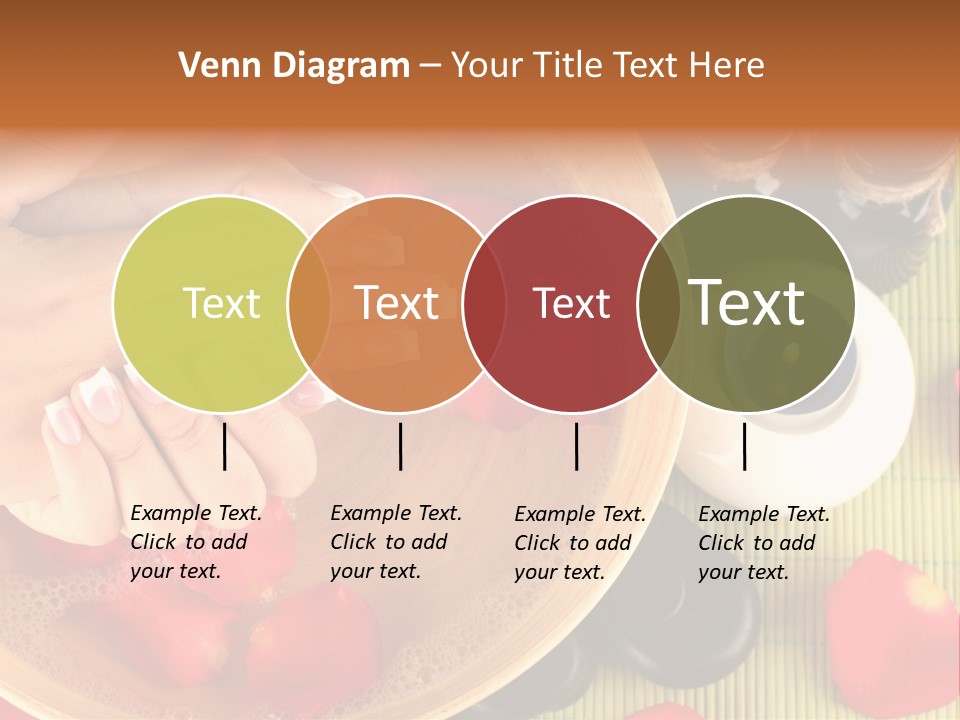 Venn Diagram – Your Title Text Here

Text

Text

Text

Text

Example Text. Click to add your text.

Example Text. Click to add your text.

Example Text. Click to add your text.

Example Text. Click to add your text.